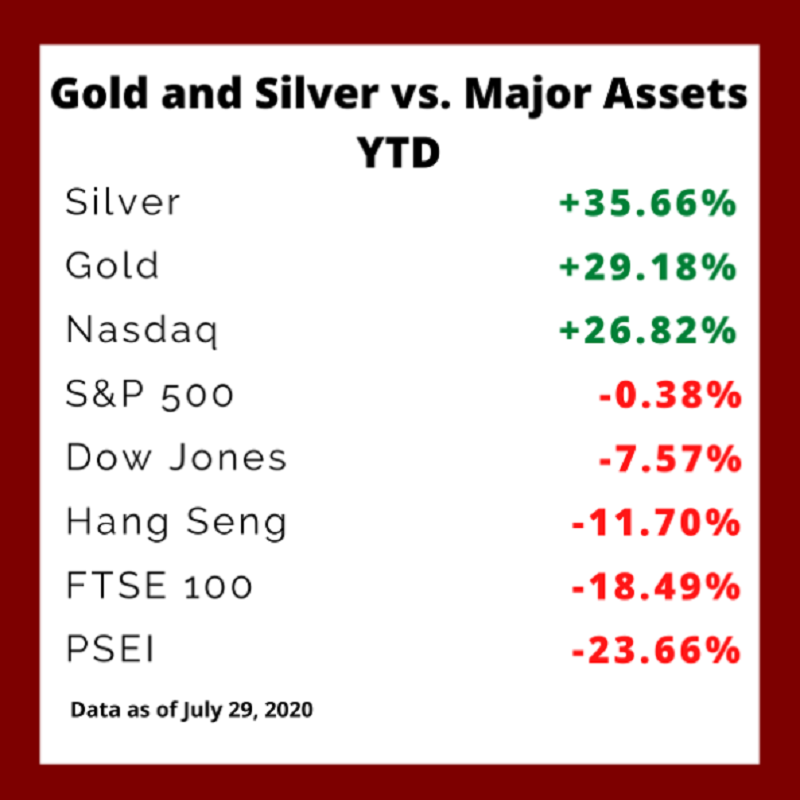 Gold and Silver vs. Major Assets YTD

| | |
|---|---|
| Silver | +35.66% |
| Gold | +29.18% |
| Nasdaq | +26.82% |
| S&P 500 | -0.38% |
| Dow Jones | -7.57% |
| Hang Seng | -11.70% |
| FTSE 100 | -18.49% |
| PSEI | -23.66% |

Data as of July 29, 2020